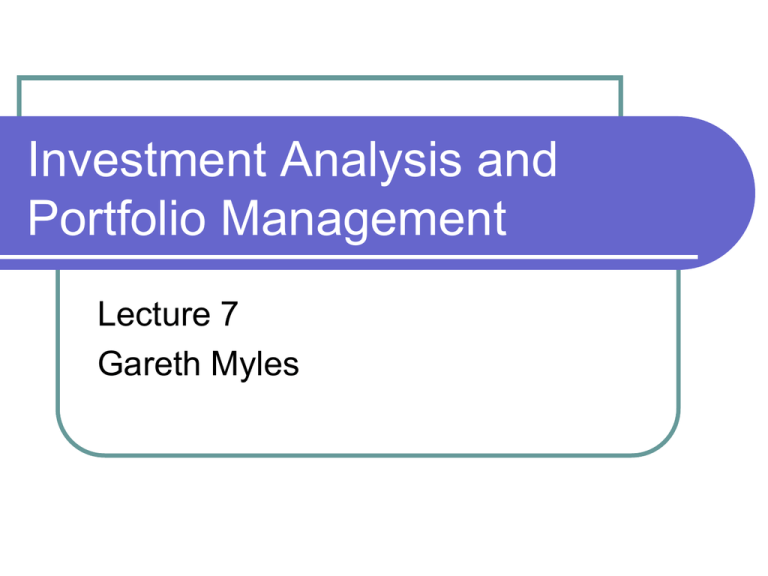 Investment Analysis and Portfolio Management

Lecture 7
Gareth Myles